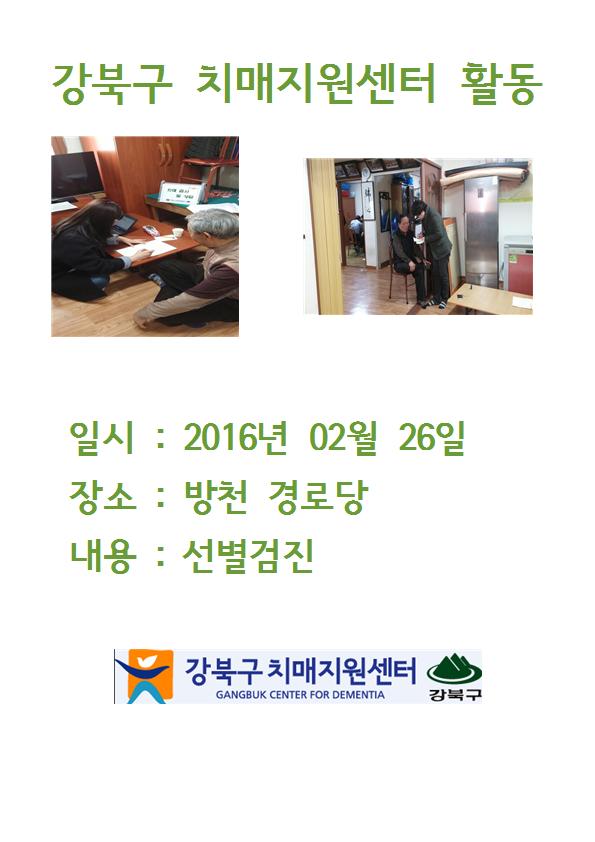 강북구 치매지원센터 활동

일시 : 2016년 02월 26일

장소 : 방천 경로당

내용 : 선별검진

강북구 치매지원센터
GANGBUK CENTER FOR DEMENTIA
강북구